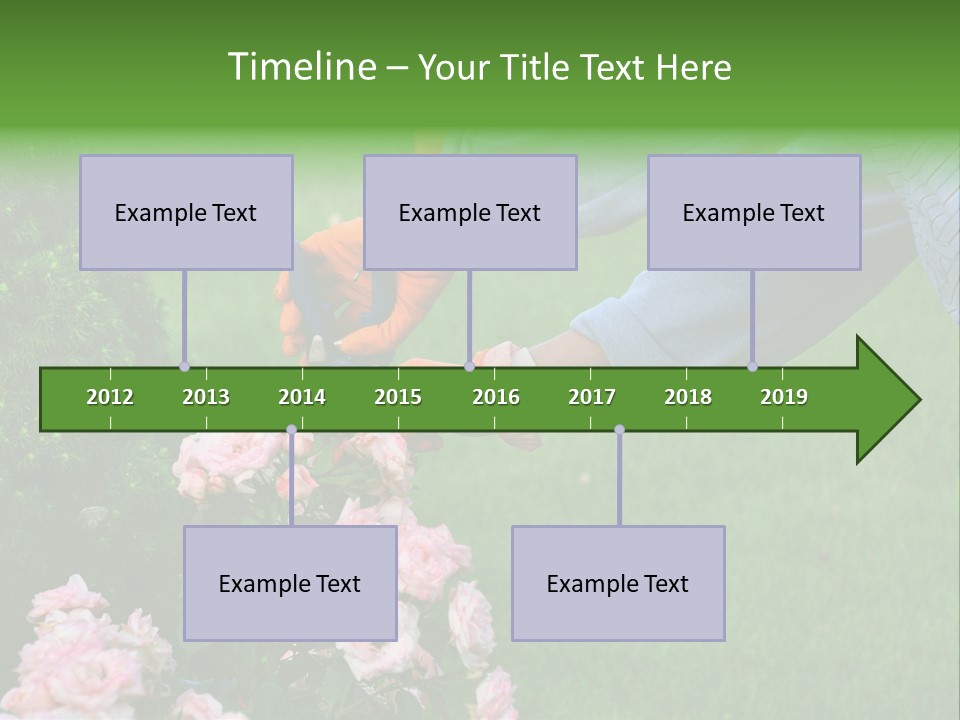 Timeline – Your Title Text Here

Example Text

Example Text

Example Text

2012 2013 2014 2015 2016 2017 2018 2019

Example Text

Example Text